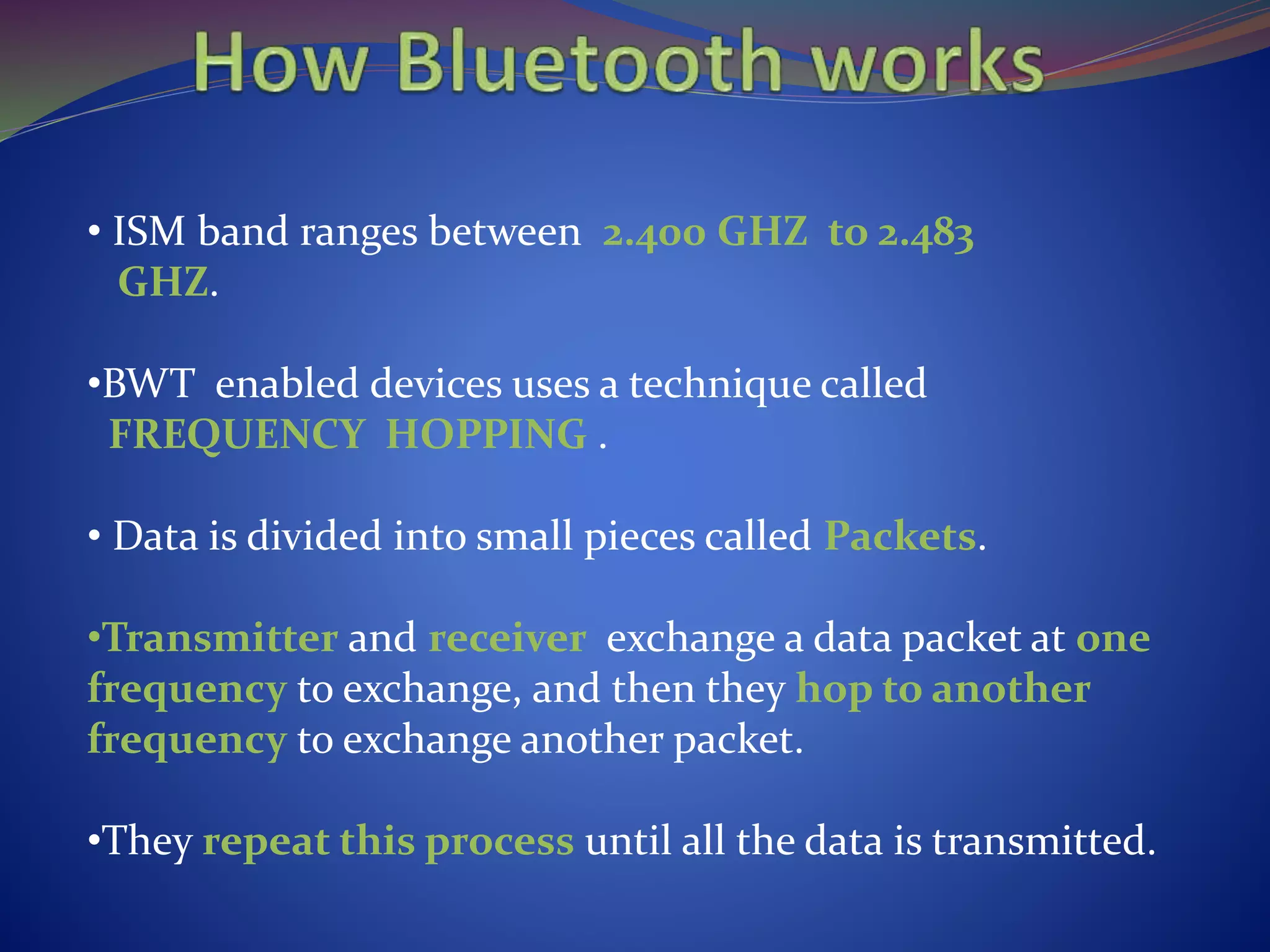 How Bluetooth works

• ISM band ranges between 2.400 GHZ to 2.483 GHZ.

•BWT enabled devices uses a technique called FREQUENCY HOPPING .

• Data is divided into small pieces called Packets.

•Transmitter and receiver exchange a data packet at one frequency to exchange, and then they hop to another frequency to exchange another packet.

•They repeat this process until all the data is transmitted.